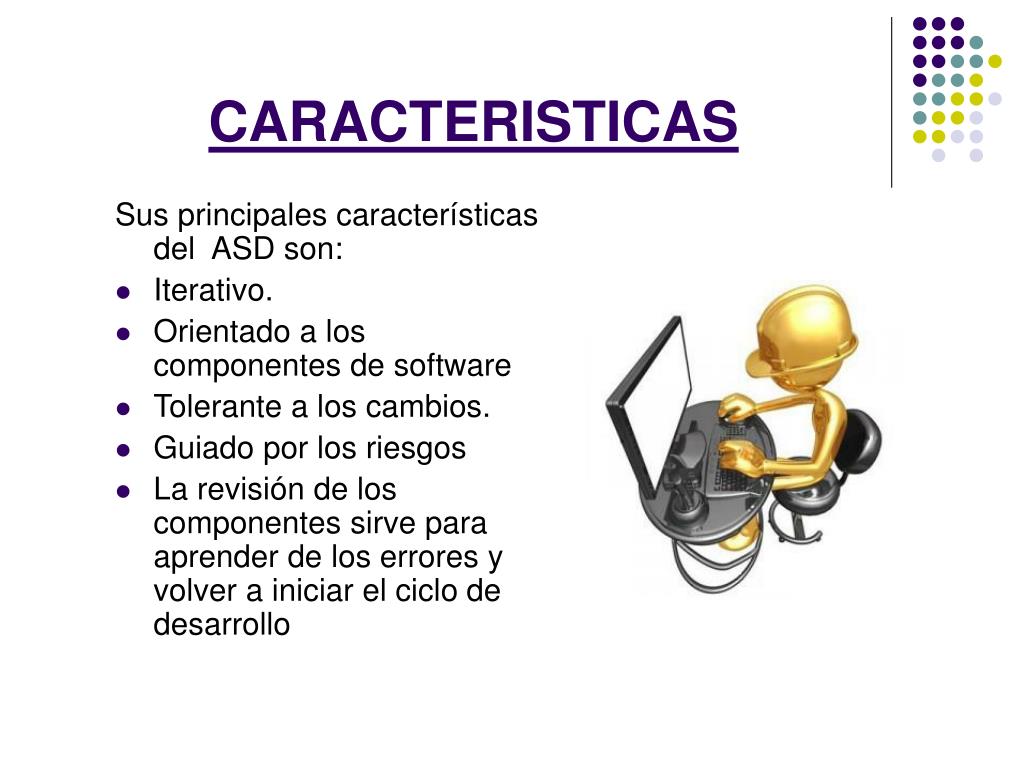 CARACTERISTICAS

Sus principales características del ASD son:

- Iterativo.
- Orientado a los componentes de software
- Tolerante a los cambios.
- Guiado por los riesgos
- La revisión de los componentes sirve para aprender de los errores y volver a iniciar el ciclo de desarrollo